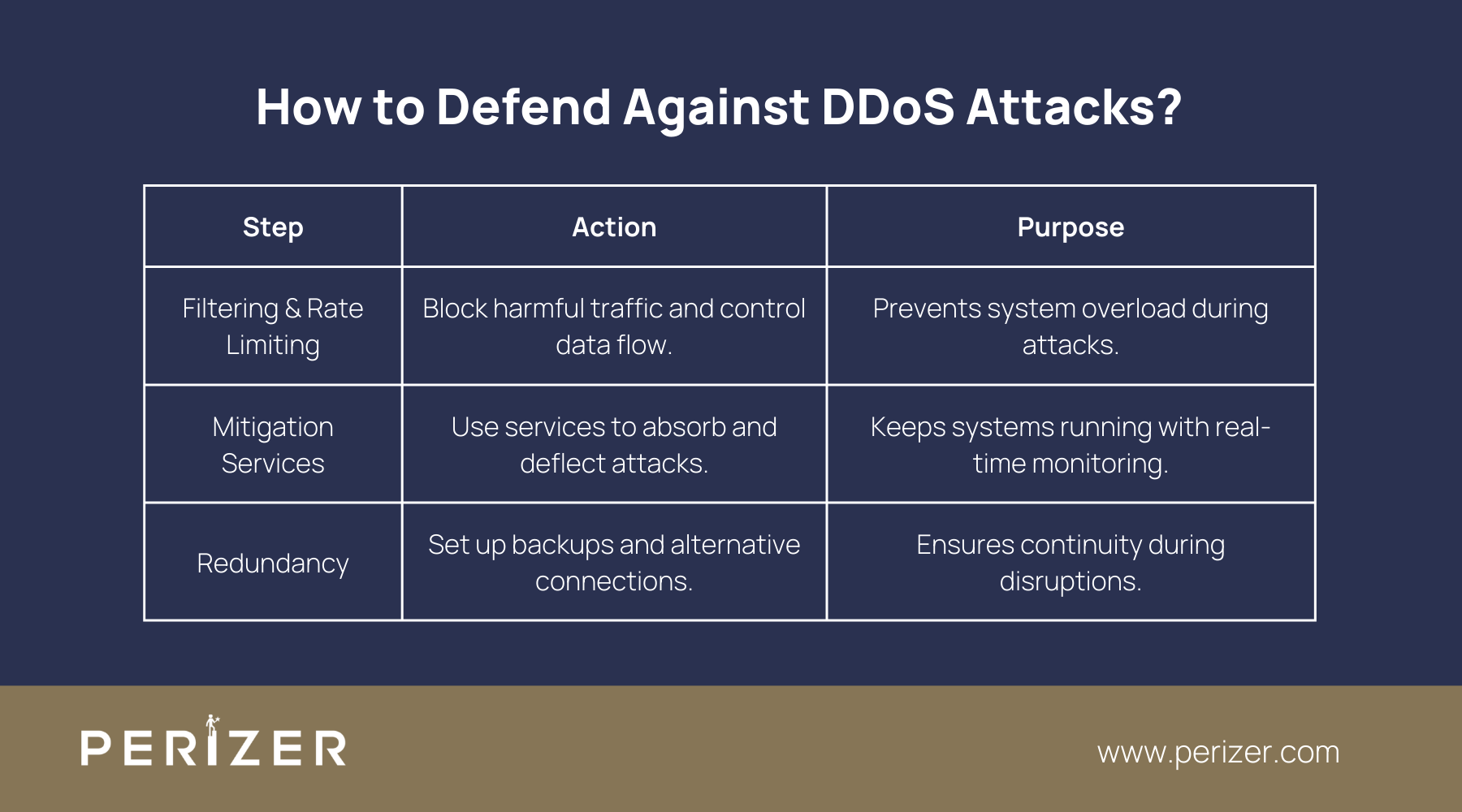 How to Defend Against DDoS Attacks?

| Step | Action | Purpose |
|---|---|---|
| Filtering & Rate Limiting | Block harmful traffic and control data flow. | Prevents system overload during attacks. |
| Mitigation Services | Use services to absorb and deflect attacks. | Keeps systems running with real-time monitoring. |
| Redundancy | Set up backups and alternative connections. | Ensures continuity during disruptions. |

PERIZER

www.perizer.com